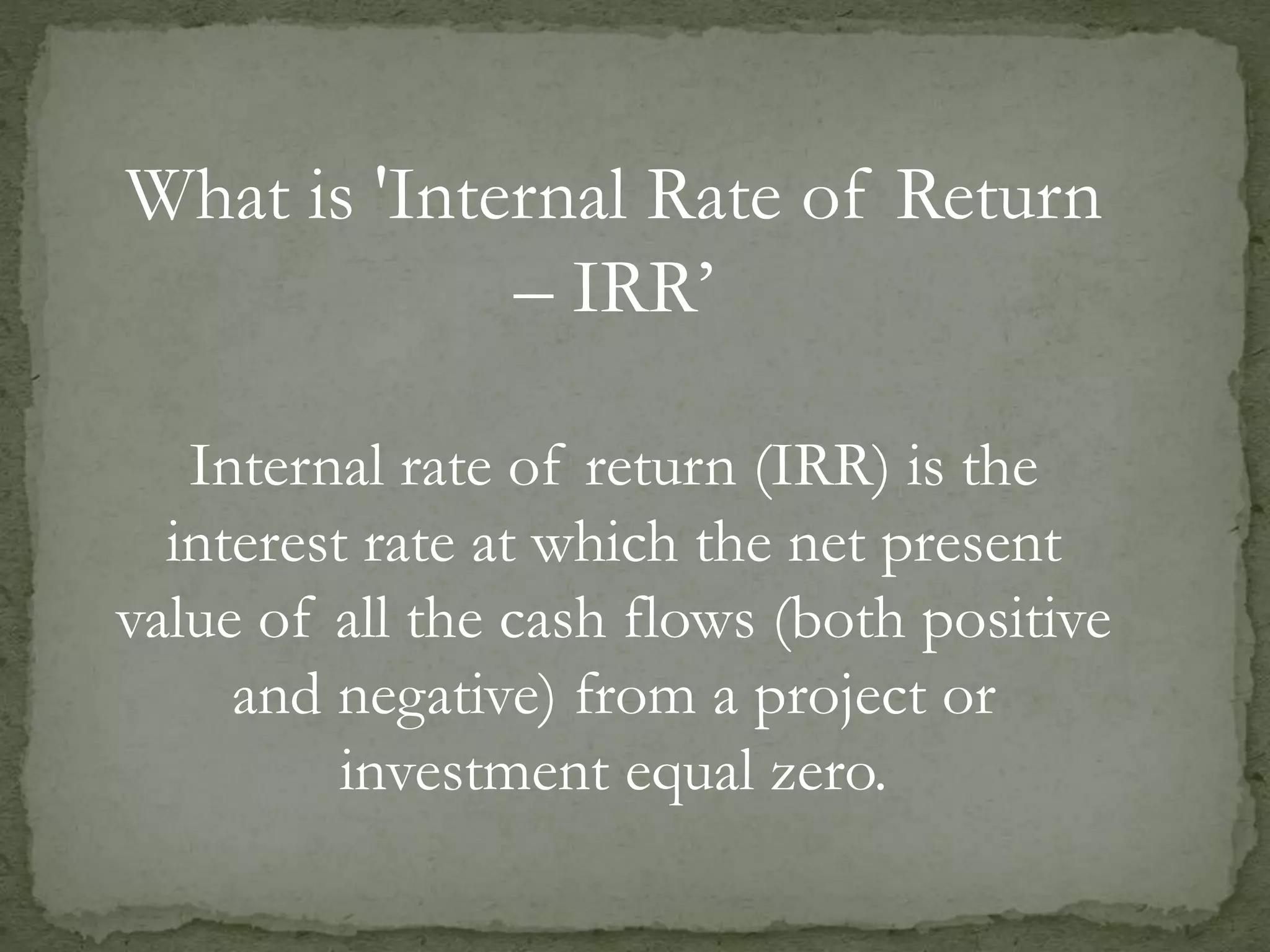 What is 'Internal Rate of Return – IRR’

Internal rate of return (IRR) is the interest rate at which the net present value of all the cash flows (both positive and negative) from a project or investment equal zero.